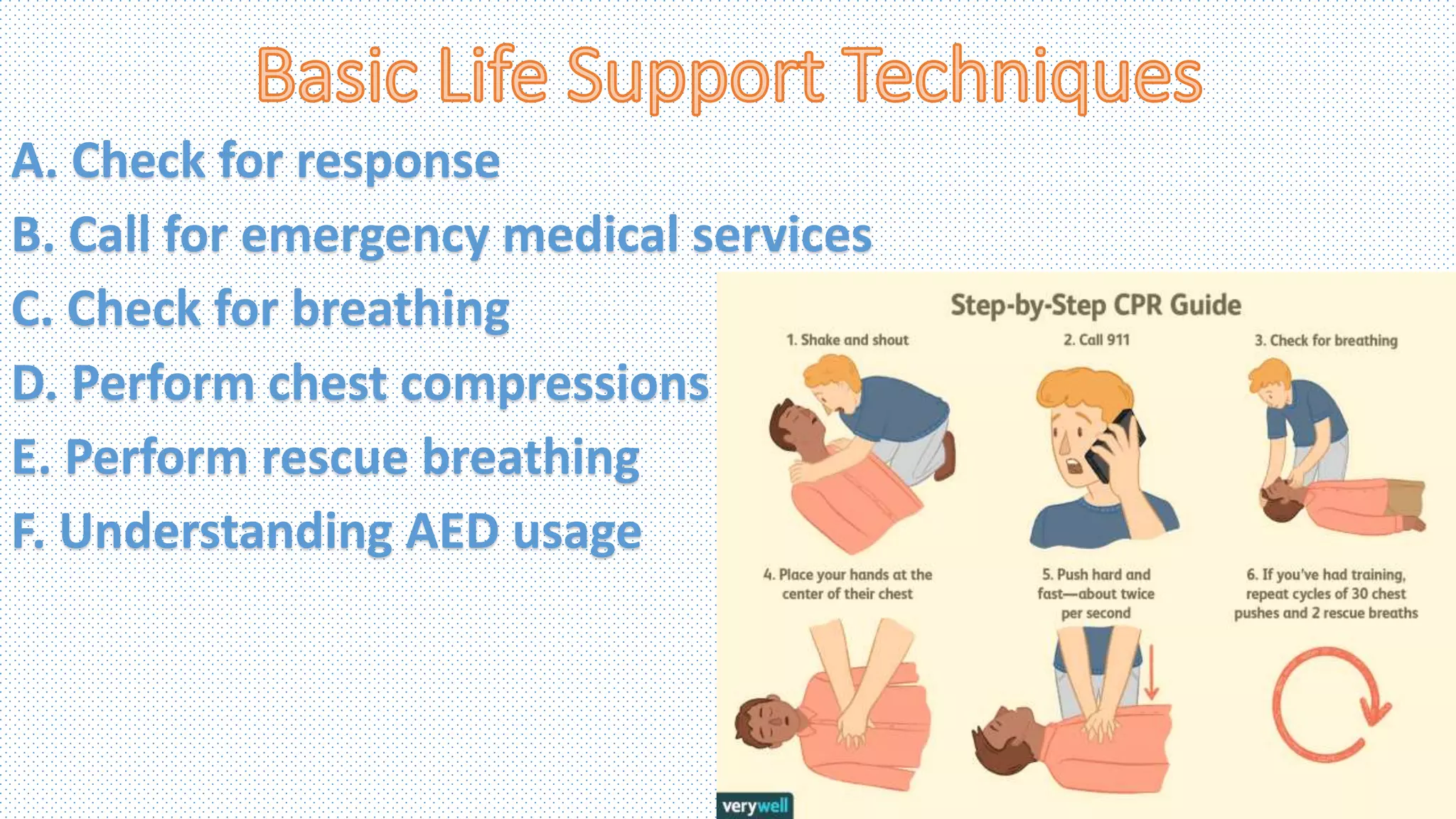 Basic Life Support Techniques

A. Check for response

B. Call for emergency medical services

C. Check for breathing

D. Perform chest compressions

E. Perform rescue breathing

F. Understanding AED usage

Step-by-Step CPR Guide

1. Shake and shout

2. Call 911

3. Check for breathing

4. Place your hands at the center of their chest

5. Push hard and fast—about twice per second

6. If you've had training, repeat cycles of 30 chest pushes and 2 rescue breaths

verywell